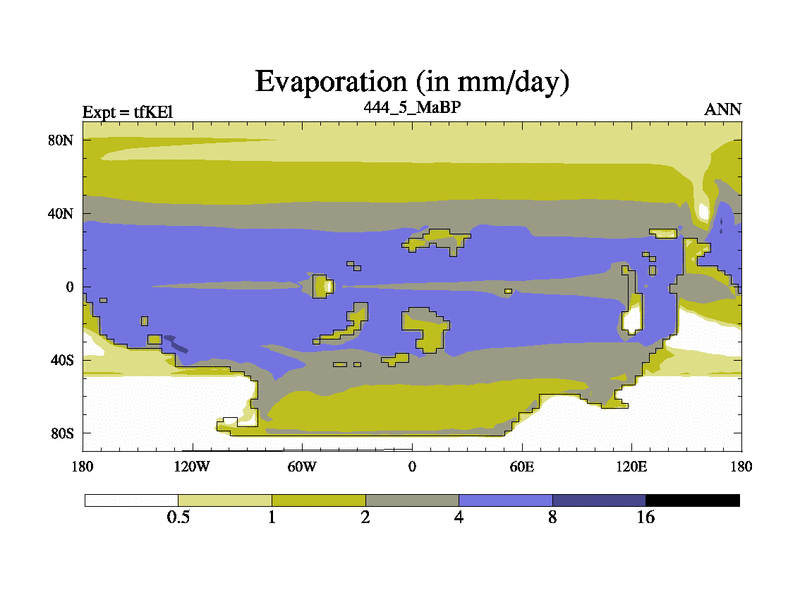 Evaporation (in mm/day)

Expt = tfKEl

444_5_MaBP

ANN

80N
40N
0
40S
80S

180
120W
60W
0
60E
120E
180

0.5
1
2
4
8
16